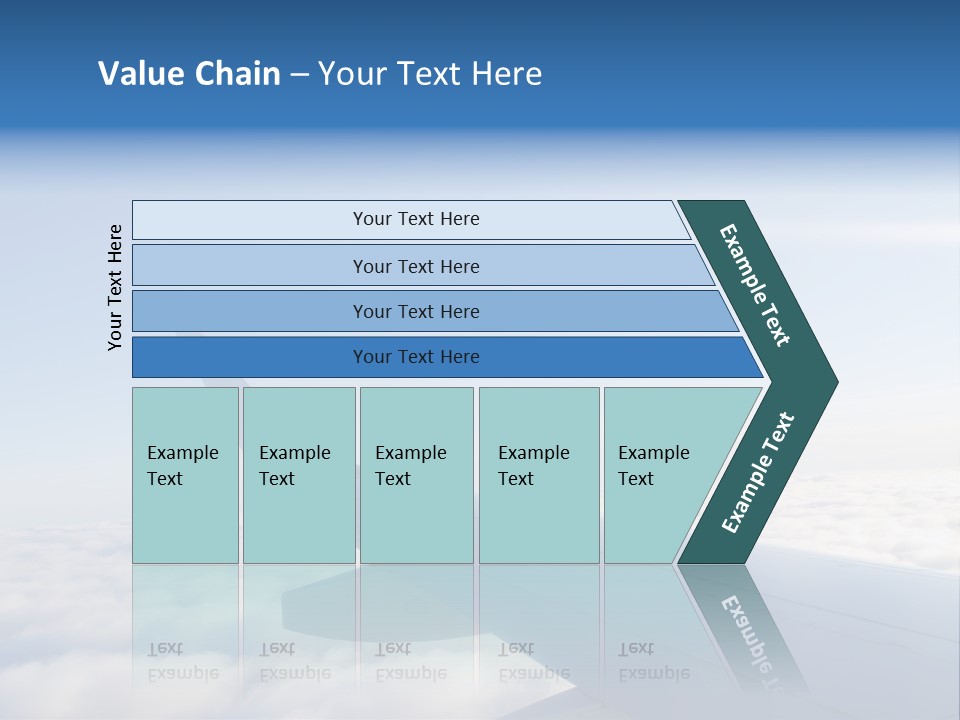 Value Chain – Your Text Here

Your Text Here

Your Text Here

Your Text Here

Your Text Here

Your Text Here

Example Text

Example Text

Example Text

Example Text

Example Text

Example Text

Example Text